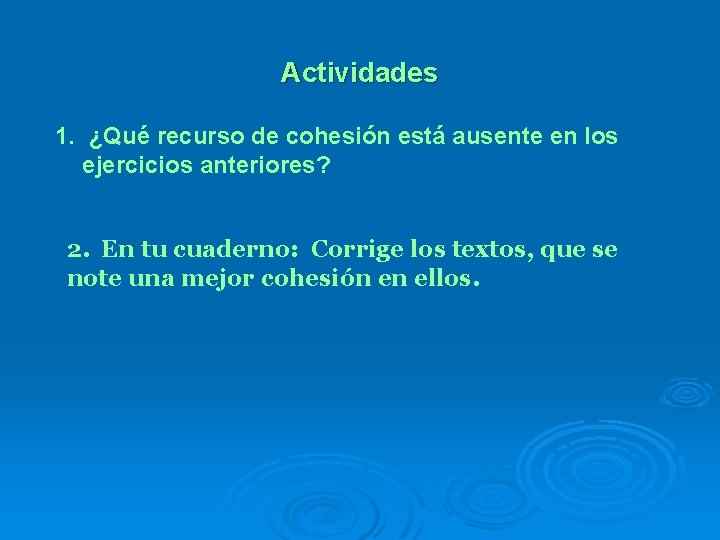 Actividades

1. ¿Qué recurso de cohesión está ausente en los ejercicios anteriores?

2. En tu cuaderno: Corrige los textos, que se note una mejor cohesión en ellos.